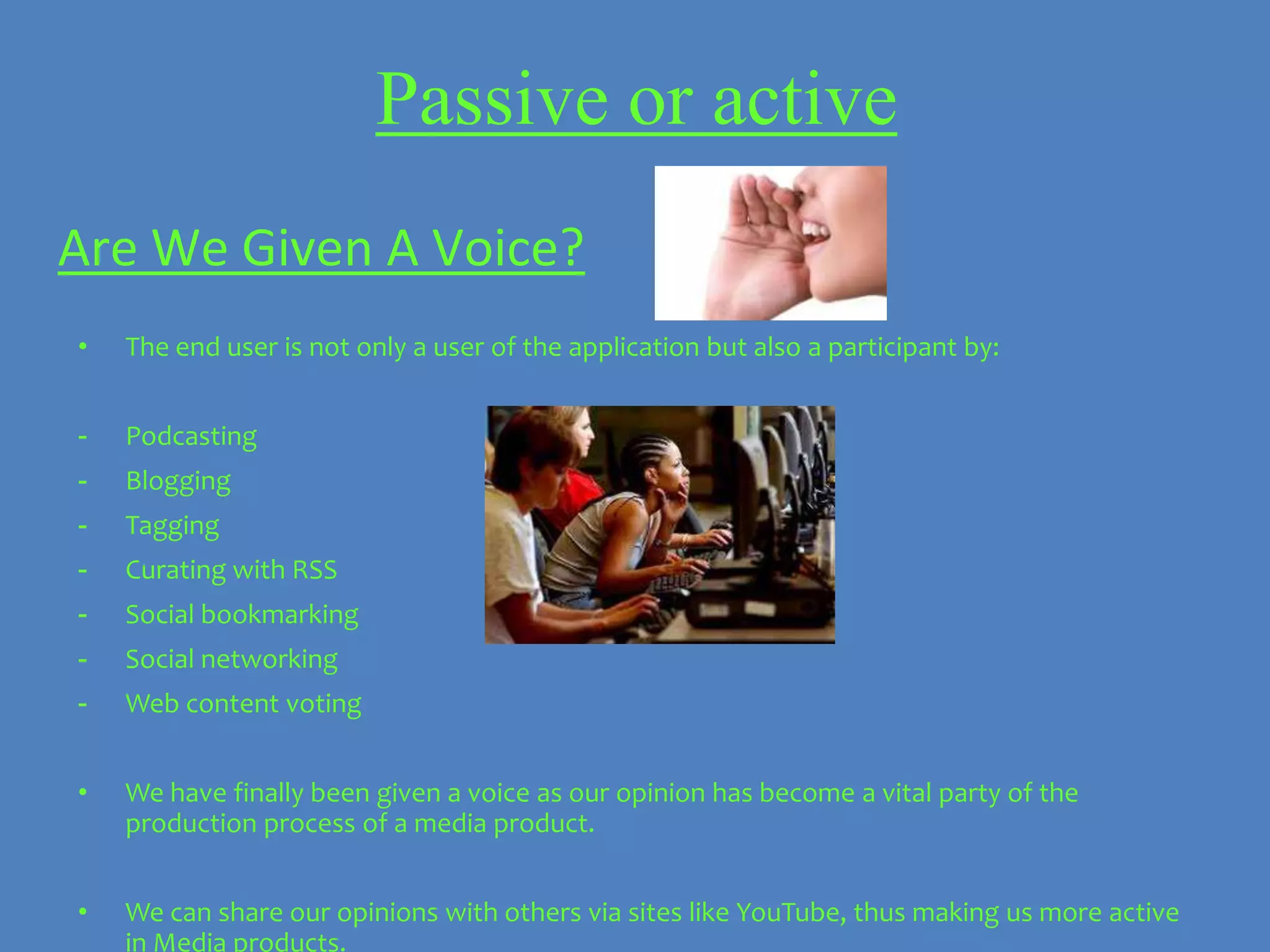 Passive or active

Are We Given A Voice?

• The end user is not only a user of the application but also a participant by:

- Podcasting
- Blogging
- Tagging
- Curating with RSS
- Social bookmarking
- Social networking
- Web content voting

• We have finally been given a voice as our opinion has become a vital party of the production process of a media product.

• We can share our opinions with others via sites like YouTube, thus making us more active in Media products.